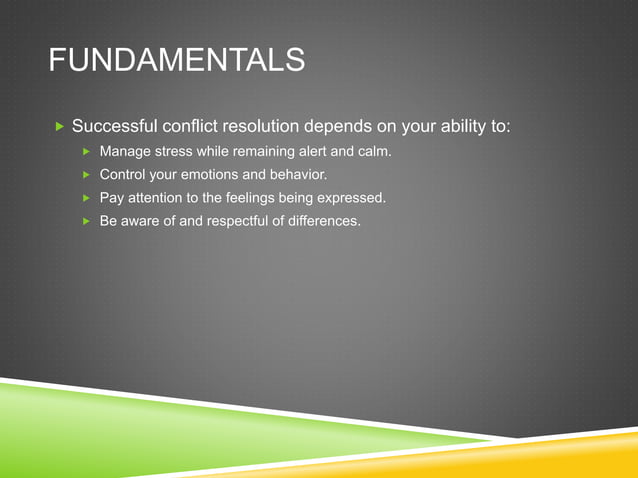 FUNDAMENTALS

Successful conflict resolution depends on your ability to:

Manage stress while remaining alert and calm.

Control your emotions and behavior.

Pay attention to the feelings being expressed.

Be aware of and respectful of differences.